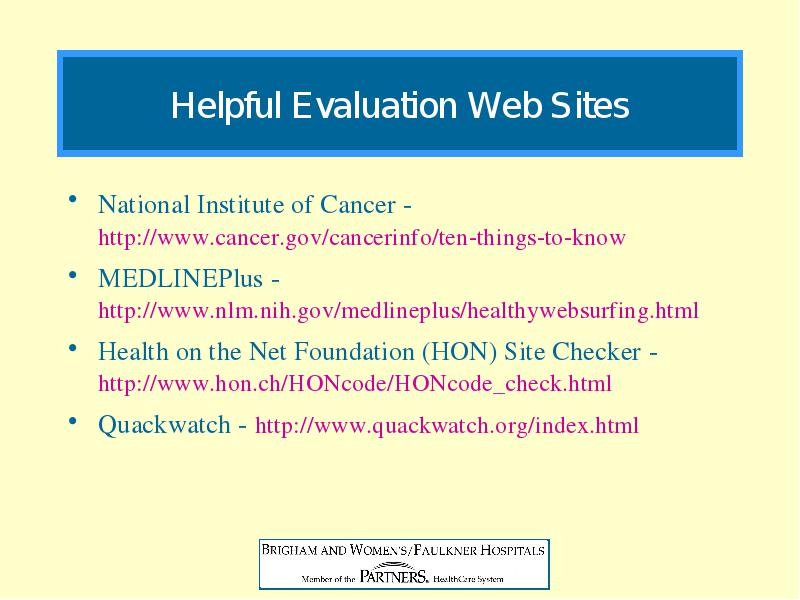 Helpful Evaluation Web Sites

• National Institute of Cancer - http://www.cancer.gov/cancerinfo/ten-things-to-know

• MEDLINEPlus - http://www.nlm.nih.gov/medlineplus/healthywebsurfing.html

• Health on the Net Foundation (HON) Site Checker - http://www.hon.ch/HONcode/HONcode_check.html

• Quackwatch - http://www.quackwatch.org/index.html

BRIGHAM AND WOMEN'S/FAULKNER HOSPITALS
Member of the PARTNERS. HealthCare System